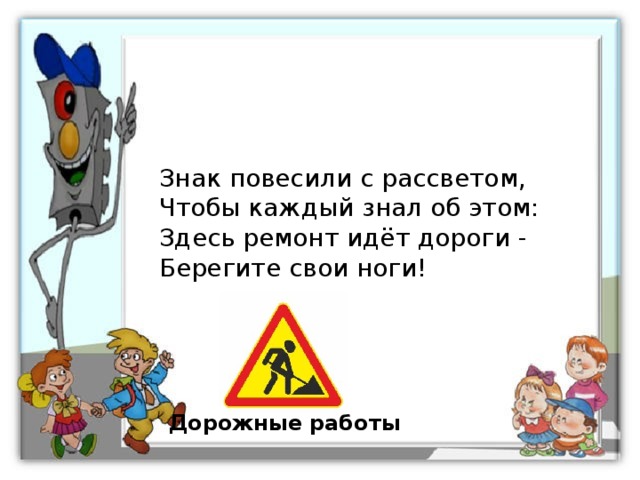 Знак повесили с рассветом,
Чтобы каждый знал об этом:
Здесь ремонт идёт дороги -
Берегите свои ноги!

Дорожные работы